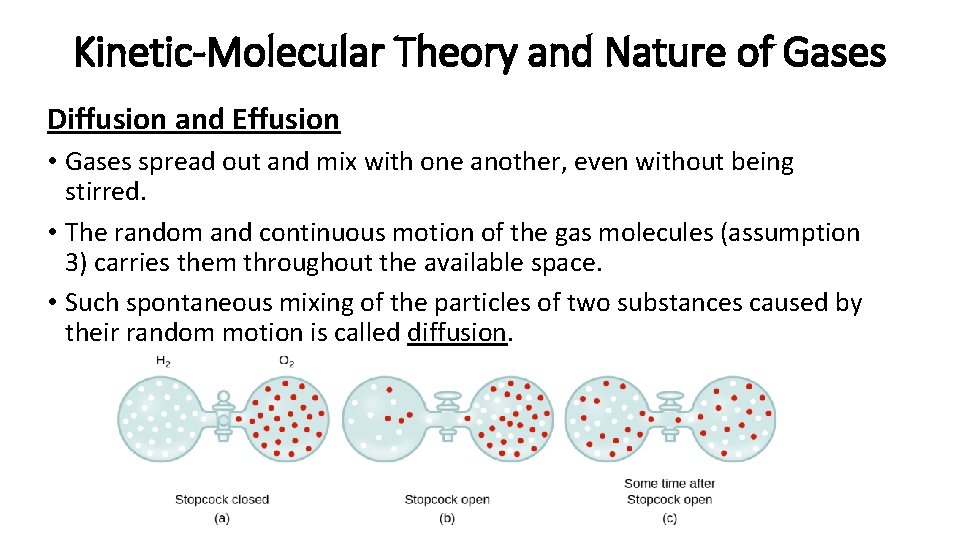 Kinetic-Molecular Theory and Nature of Gases

Diffusion and Effusion

• Gases spread out and mix with one another, even without being stirred.

• The random and continuous motion of the gas molecules (assumption 3) carries them throughout the available space.

• Such spontaneous mixing of the particles of two substances caused by their random motion is called diffusion.

$H_2$ $O_2$

Stopcock closed
(a)

Stopcock open
(b)

Some time after
Stopcock open
(c)